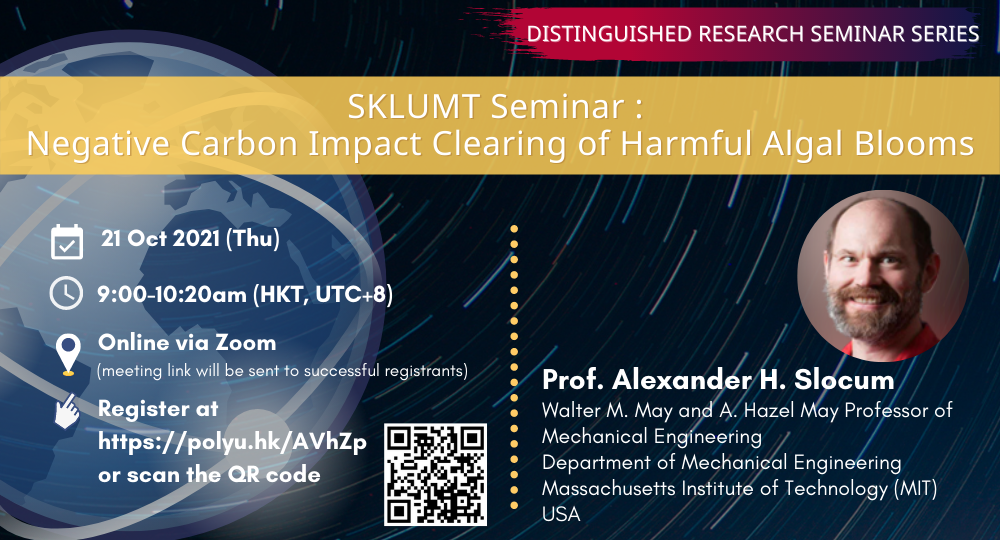 DISTINGUISHED RESEARCH SEMINAR SERIES

SKLUMT Seminar :
Negative Carbon Impact Clearing of Harmful Algal Blooms

21 Oct 2021 (Thu)

9:00-10:20am (HKT, UTC+8)

Online via Zoom
(meeting link will be sent to successful registrants)

Register at https://polyu.hk/AVhZp or scan the QR code

Prof. Alexander H. Slocum
Walter M. May and A. Hazel May Professor of Mechanical Engineering
Department of Mechanical Engineering
Massachusetts Institute of Technology (MIT)
USA